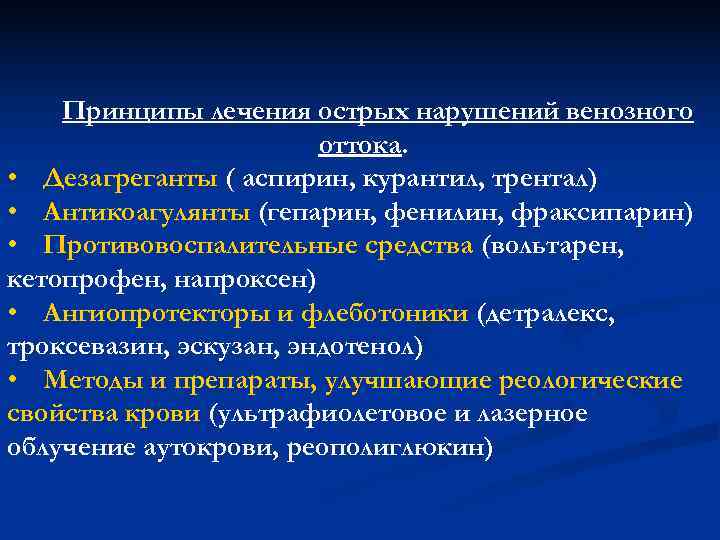 Принципы лечения острых нарушений венозного оттока.

• Дезагреганты ( аспирин, курантил, трентал)
• Антикоагулянты (гепарин, фенилин, фраксипарин)
• Противовоспалительные средства (вольтарен, кетопрофен, напроксен)
• Ангиопротекторы и флеботоники (детралекс, троксевазин, эскузан, эндотенол)
• Методы и препараты, улучшающие реологические свойства крови (ультрафиолетовое и лазерное облучение аутокрови, реополиглюкин)